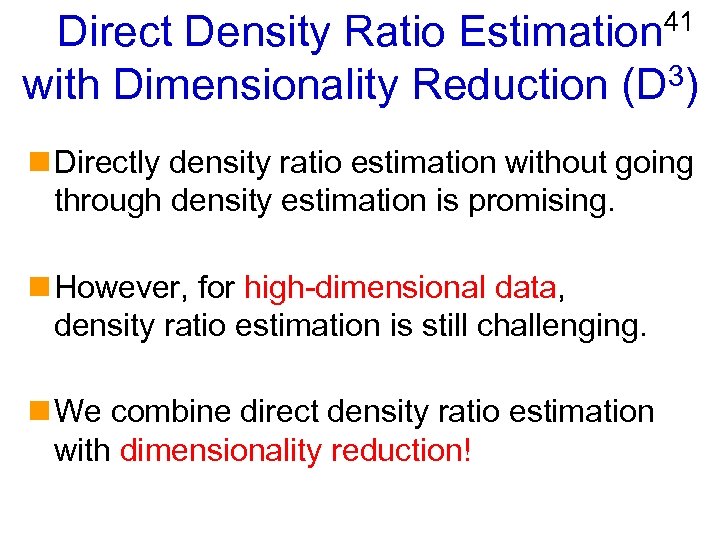 41

Direct Density Ratio Estimation with Dimensionality Reduction ($D^3$)

Directly density ratio estimation without going through density estimation is promising.

However, for high-dimensional data, density ratio estimation is still challenging.

We combine direct density ratio estimation with dimensionality reduction!